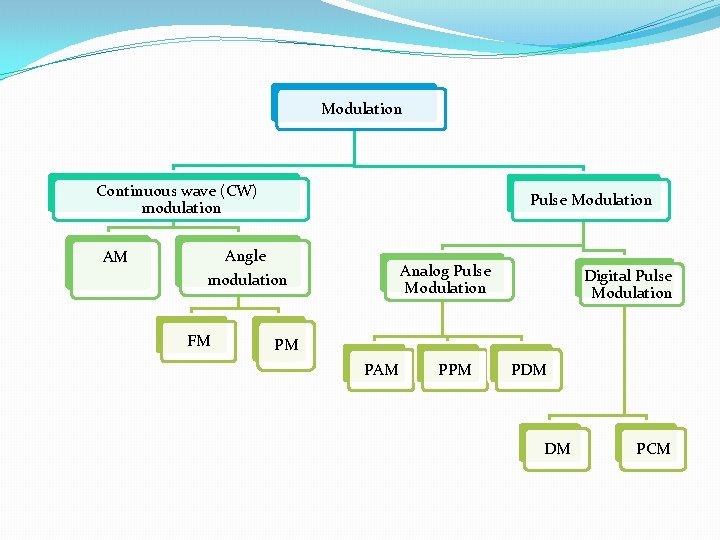 Modulation

Continuous wave (CW) modulation

Pulse Modulation

AM

Angle modulation

Analog Pulse Modulation

Digital Pulse Modulation

FM

PM

PAM

PPM

PDM

DM

PCM